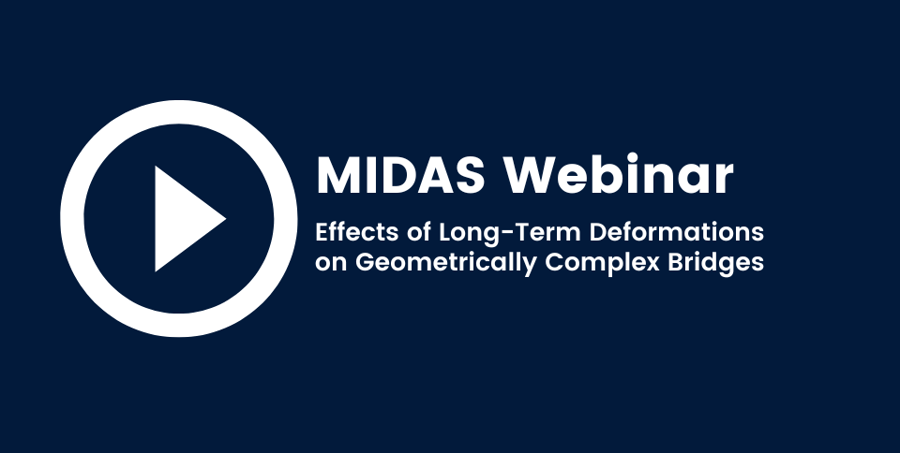 MIDAS Webinar

Effects of Long-Term Deformations on Geometrically Complex Bridges